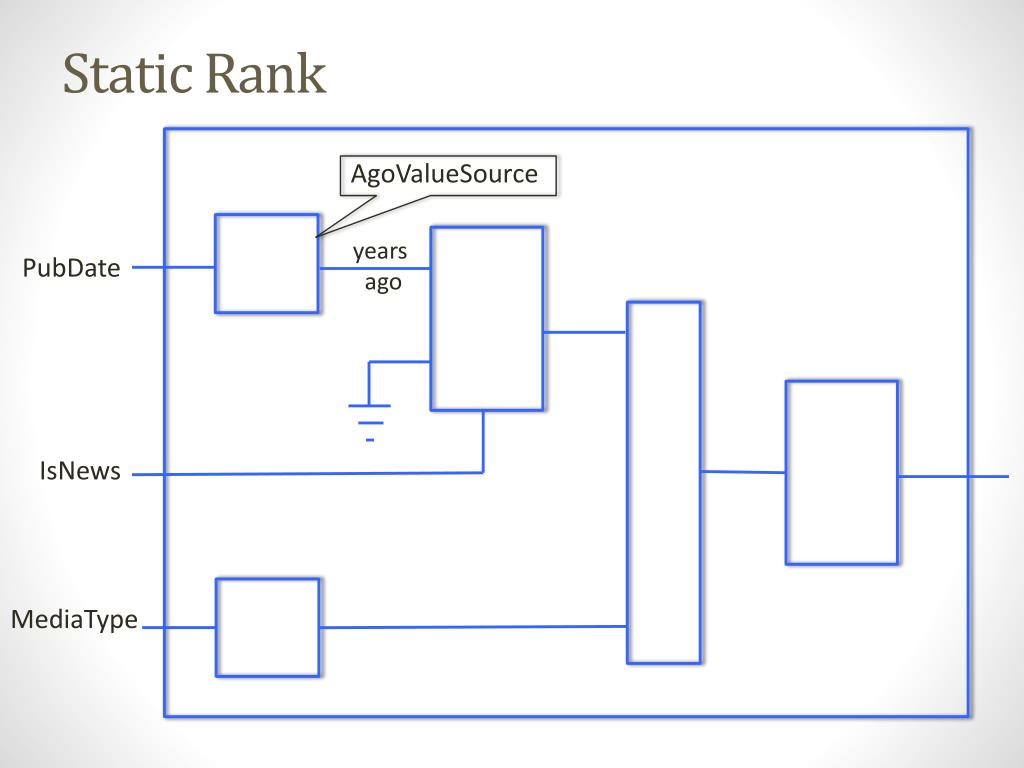 Static Rank

AgoValueSource

PubDate

years ago

IsNews

MediaType